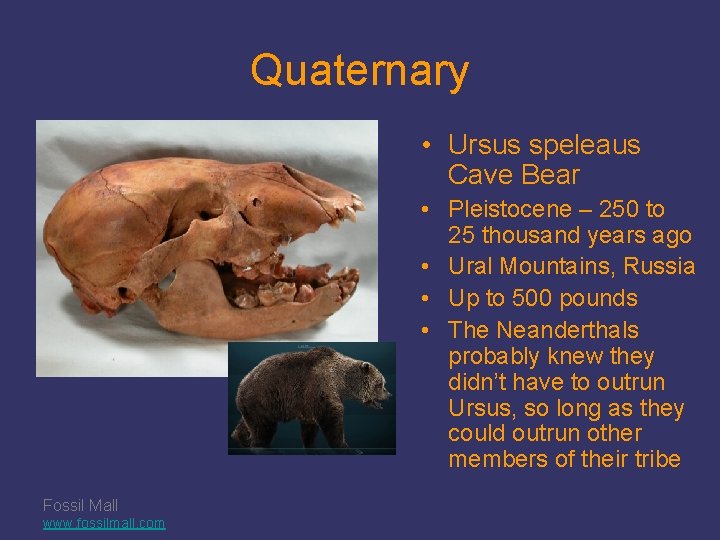 Quaternary

• Ursus speleaus Cave Bear

• Pleistocene – 250 to 25 thousand years ago
• Ural Mountains, Russia
• Up to 500 pounds
• The Neanderthals probably knew they didn't have to outrun Ursus, so long as they could outrun other members of their tribe

Fossil Mall
www.fossilmall.com